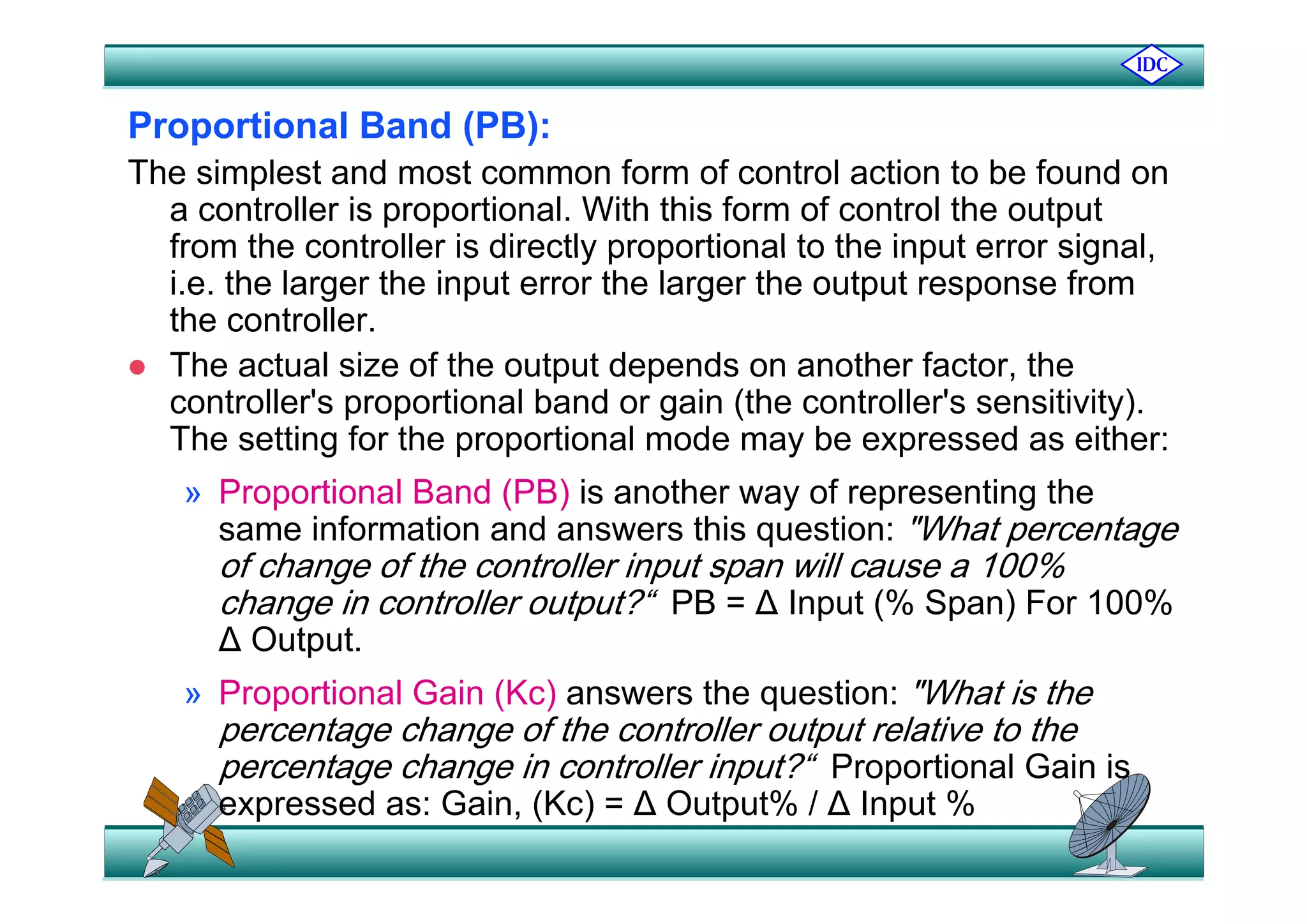 IDC

Proportional Band (PB):

The simplest and most common form of control action to be found on a controller is proportional. With this form of control the output from the controller is directly proportional to the input error signal, i.e. the larger the input error the larger the output response from the controller.

● The actual size of the output depends on another factor, the controller's proportional band or gain (the controller's sensitivity). The setting for the proportional mode may be expressed as either:

» Proportional Band (PB) is another way of representing the same information and answers this question: "What percentage of change of the controller input span will cause a 100% change in controller output?“ PB = Δ Input (% Span) For 100% Δ Output.

» Proportional Gain (Kc) answers the question: "What is the percentage change of the controller output relative to the percentage change in controller input?“ Proportional Gain is expressed as: Gain, (Kc) = Δ Output% / Δ Input %